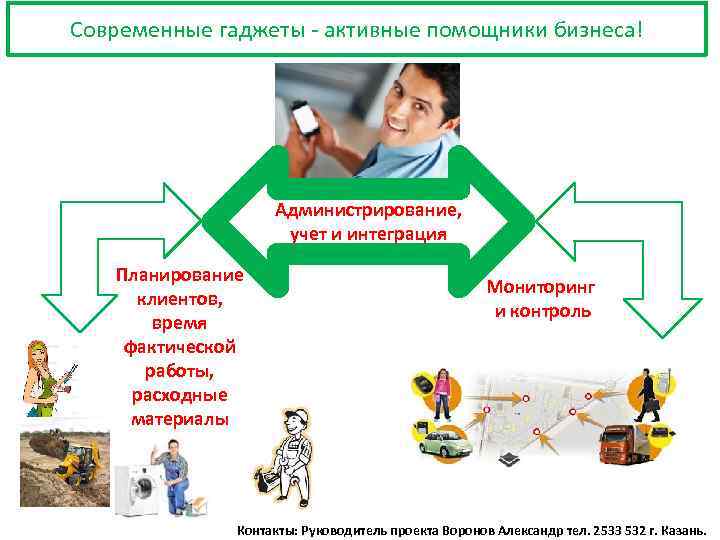 Современные гаджеты - активные помощники бизнеса!

Администрирование, учет и интеграция

Планирование клиентов, время фактической работы, расходные материалы

Мониторинг и контроль

Контакты: Руководитель проекта Воронов Александр тел. 2533 532 г. Казань.